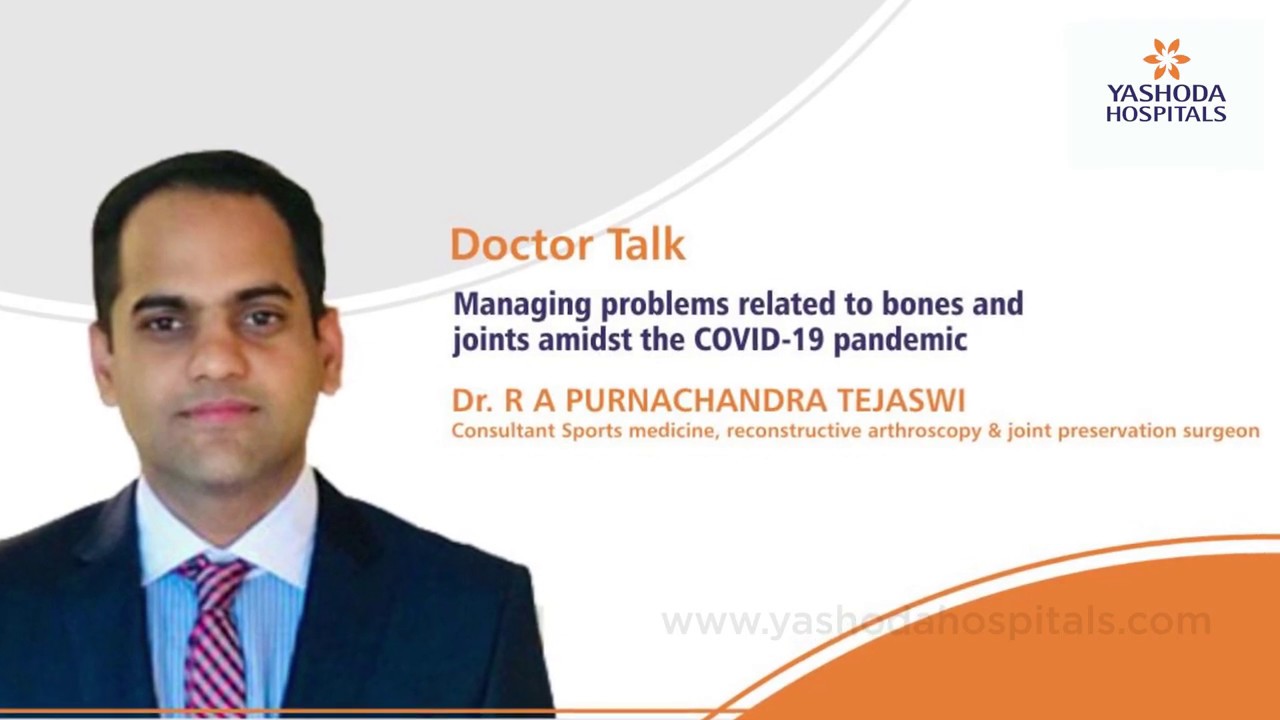 YASHODA HOSPITALS

Doctor Talk

Managing problems related to bones and joints amidst the COVID-19 pandemic

Dr. R A PURNACHANDRA TEJASWI
Consultant Sports medicine, reconstructive arthroscopy & joint preservation surgeon

www.yashodahospitals.com